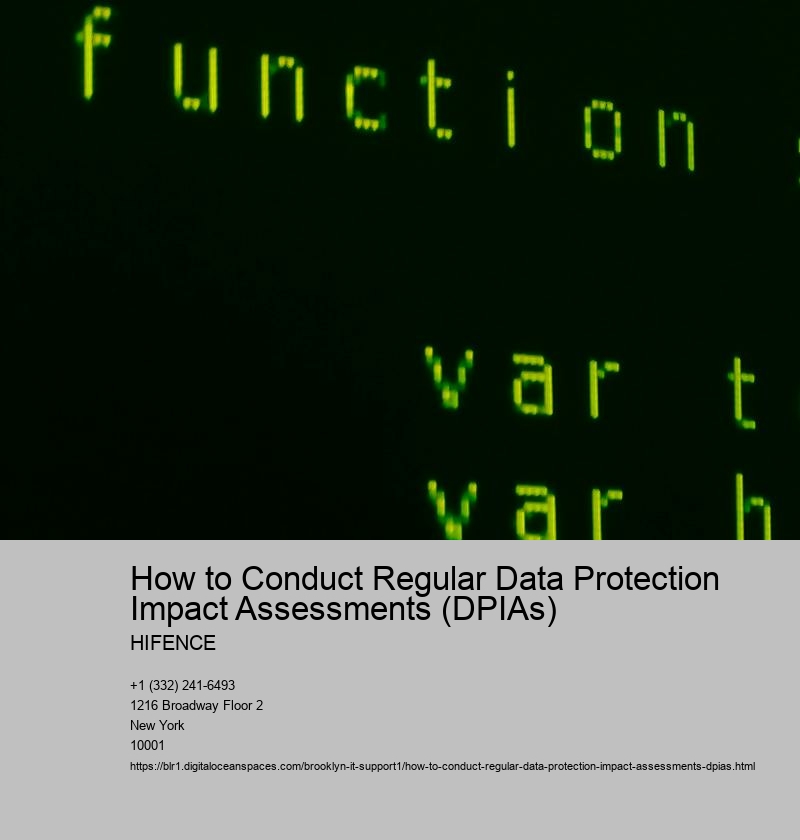 function

var t
var h

How to Conduct Regular Data Protection Impact Assessments (DPIAs)

HIFENCE

+1 (332) 241-6493
1216 Broadway Floor 2
New York
10001

https://blr1.digitaloceanspaces.com/brooklyn-it-support1/how-to-conduct-regular-data-protection-impact-assessments-dpias.html